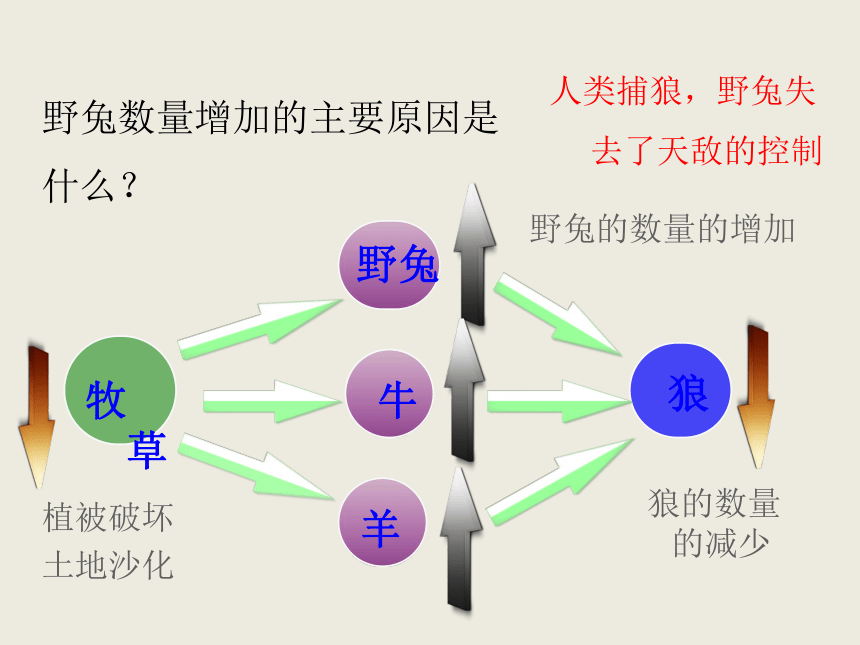 野兔数量增加的主要原因是什么？

人类捕狼，野兔失去了天敌的控制

野兔的数量的增加

野兔

牧草

牛

狼

羊

植被破坏
土地沙化

狼的数量的减少